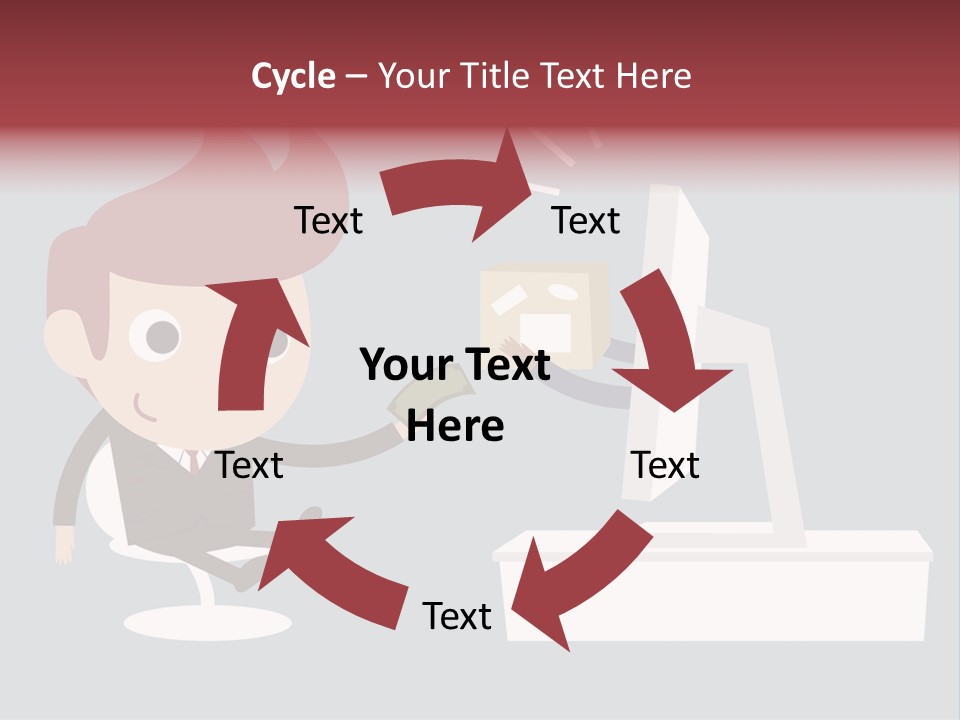 Cycle – Your Title Text Here

Text

Text

Your Text Here

Text

Text

Text